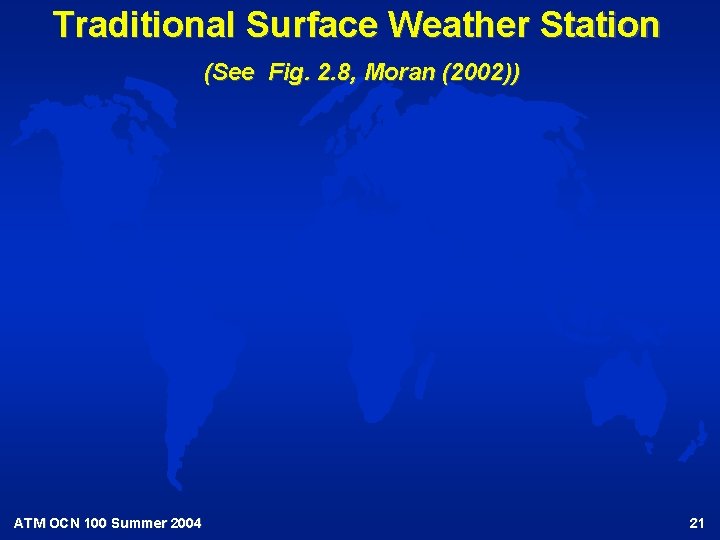 Traditional Surface Weather Station

(See Fig. 2.8, Moran (2002))

ATM OCN 100 Summer 2004

21